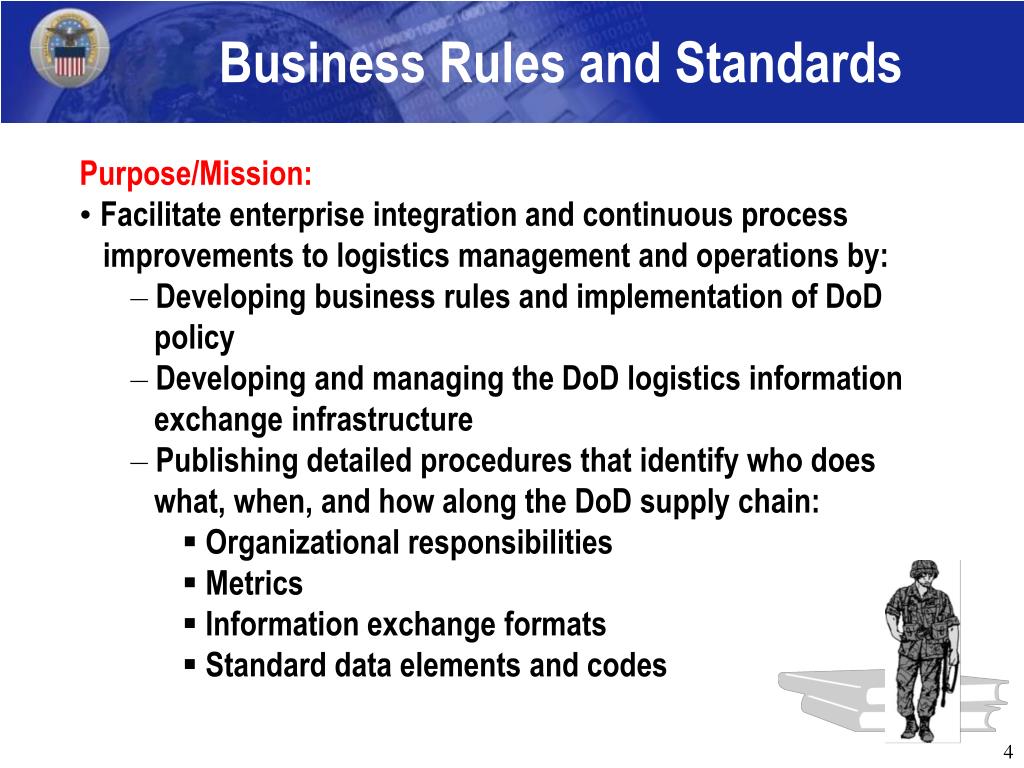 Business Rules and Standards

Purpose/Mission:

• Facilitate enterprise integration and continuous process improvements to logistics management and operations by:

– Developing business rules and implementation of DoD policy

– Developing and managing the DoD logistics information exchange infrastructure

– Publishing detailed procedures that identify who does what, when, and how along the DoD supply chain:

▪ Organizational responsibilities

▪ Metrics

▪ Information exchange formats

▪ Standard data elements and codes

4